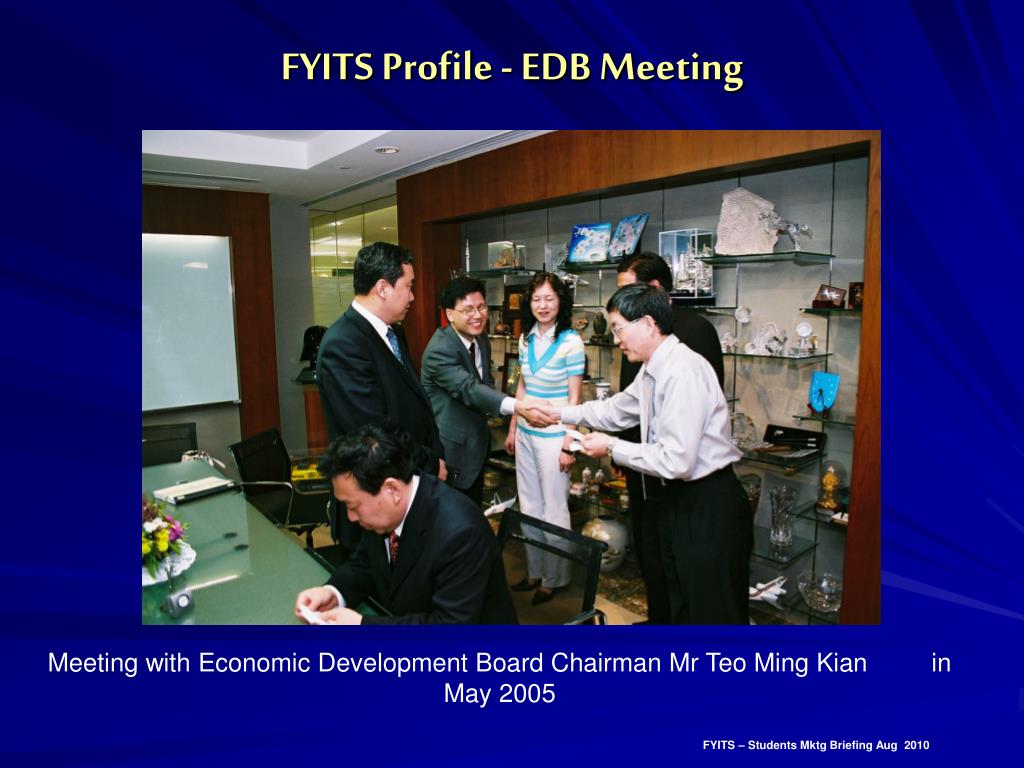 FYITS Profile - EDB Meeting

Meeting with Economic Development Board Chairman Mr Teo Ming Kian in May 2005

FYITS – Students Mktg Briefing Aug 2010